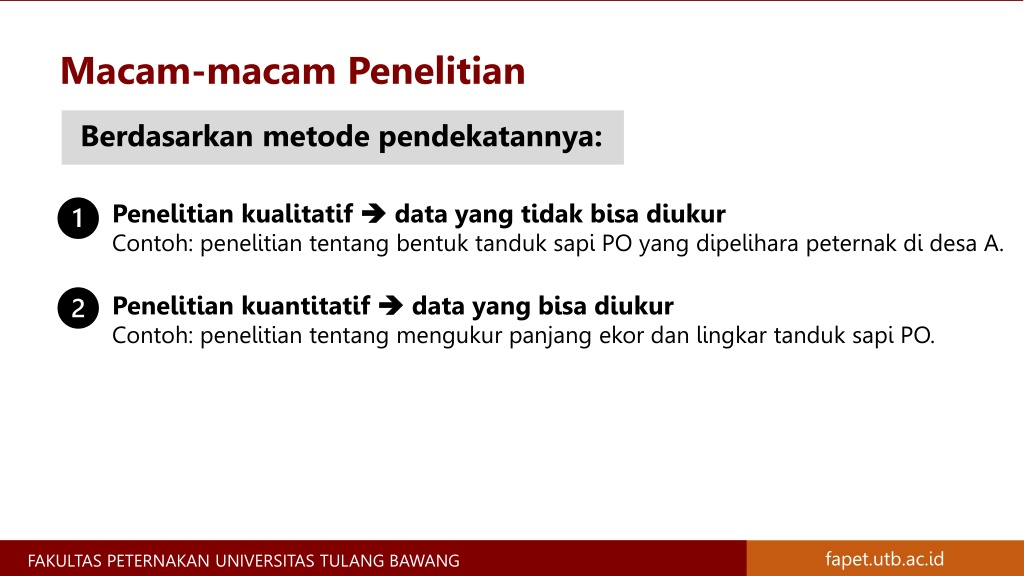 Macam-macam Penelitian

Berdasarkan metode pendekatannya:

1 Penelitian kualitatif ➔ data yang tidak bisa diukur
Contoh: penelitian tentang bentuk tanduk sapi PO yang dipelihara peternak di desa A.

2 Penelitian kuantitatif ➔ data yang bisa diukur
Contoh: penelitian tentang mengukur panjang ekor dan lingkar tanduk sapi PO.

FAKULTAS PETERNAKAN UNIVERSITAS TULANG BAWANG

fapet.utb.ac.id